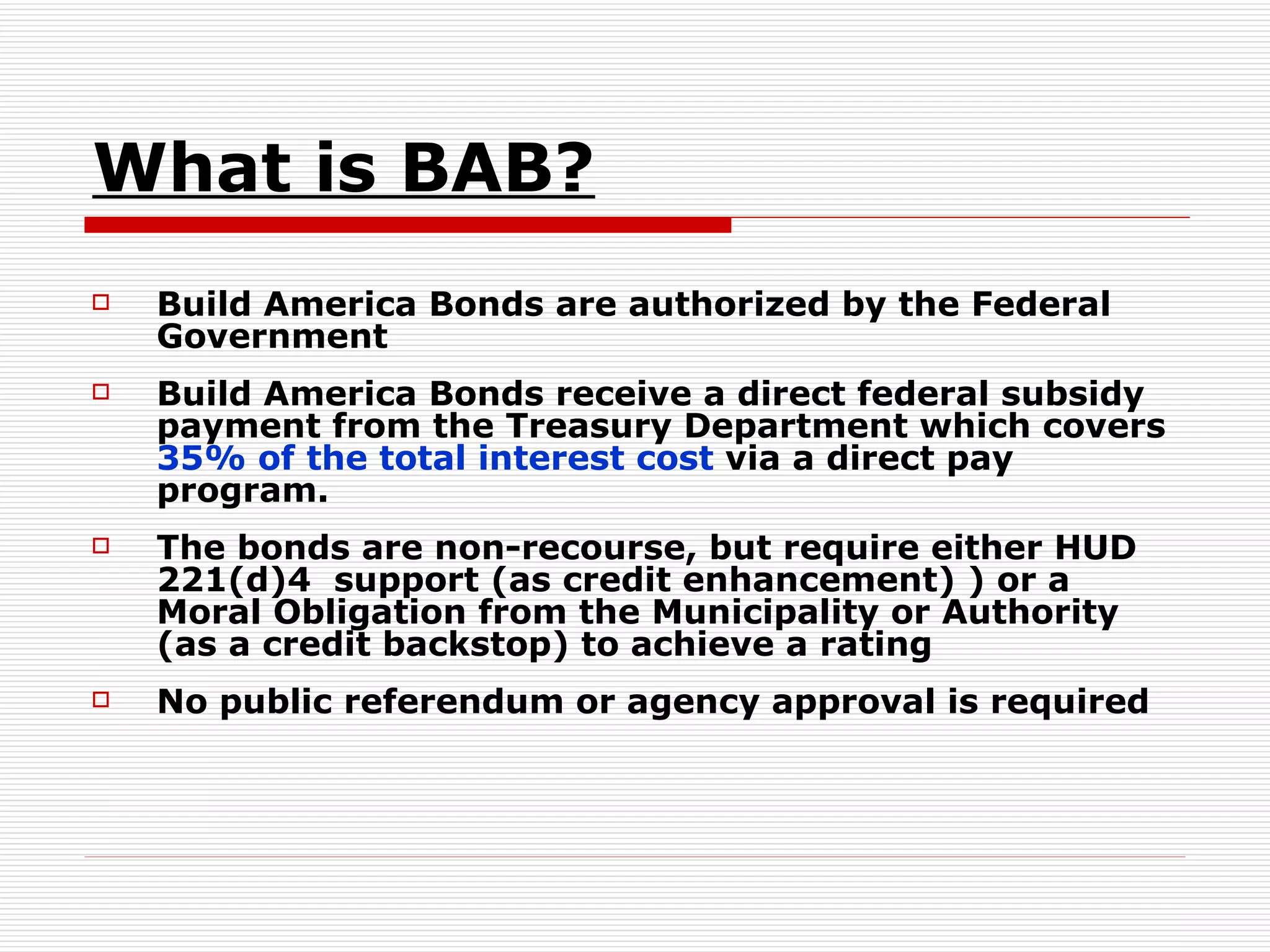 What is BAB?

Build America Bonds are authorized by the Federal Government

Build America Bonds receive a direct federal subsidy payment from the Treasury Department which covers 35% of the total interest cost via a direct pay program.

The bonds are non-recourse, but require either HUD 221(d)4  support (as credit enhancement) ) or a Moral Obligation from the Municipality or Authority (as a credit backstop) to achieve a rating

No public referendum or agency approval is required